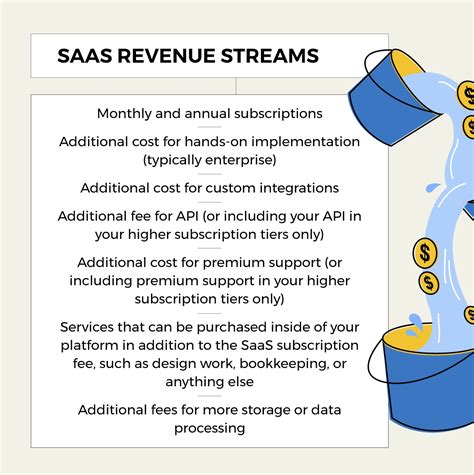 SAAS REVENUE STREAMS

Monthly and annual subscriptions

Additional cost for hands-on implementation (typically enterprise)

Additional cost for custom integrations

Additional fee for API (or including your API in your higher subscription tiers only)

Additional cost for premium support (or including premium support in your higher subscription tiers only)

Services that can be purchased inside of your platform in addition to the SaaS subscription fee, such as design work, bookkeeping, or anything else

Additional fees for more storage or data processing

$ $ $ $ $